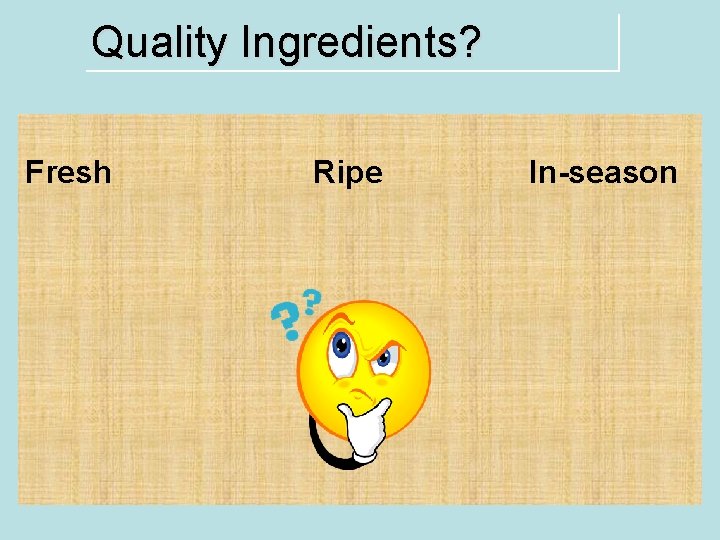 Quality Ingredients?

Fresh

Ripe

In-season

??